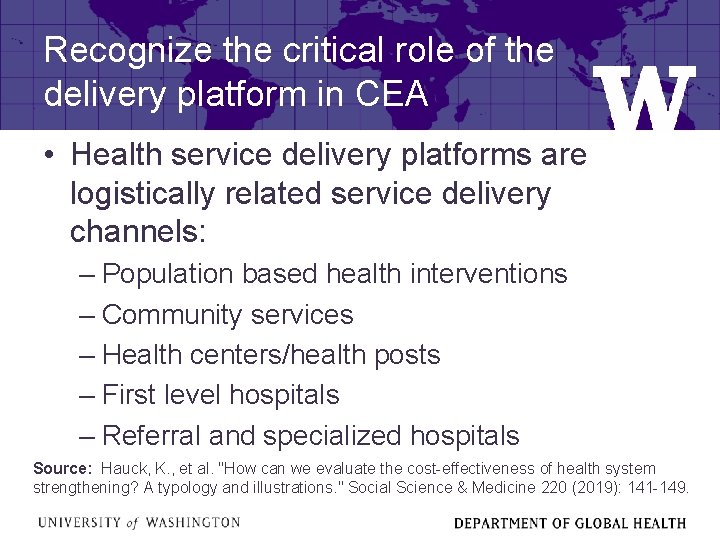 Recognize the critical role of the delivery platform in CEA

W

• Health service delivery platforms are logistically related service delivery channels:
– Population based health interventions
– Community services
– Health centers/health posts
– First level hospitals
– Referral and specialized hospitals

Source: Hauck, K., et al. "How can we evaluate the cost-effectiveness of health system strengthening? A typology and illustrations." Social Science & Medicine 220 (2019): 141-149.

UNIVERSITY of WASHINGTON

DEPARTMENT OF GLOBAL HEALTH